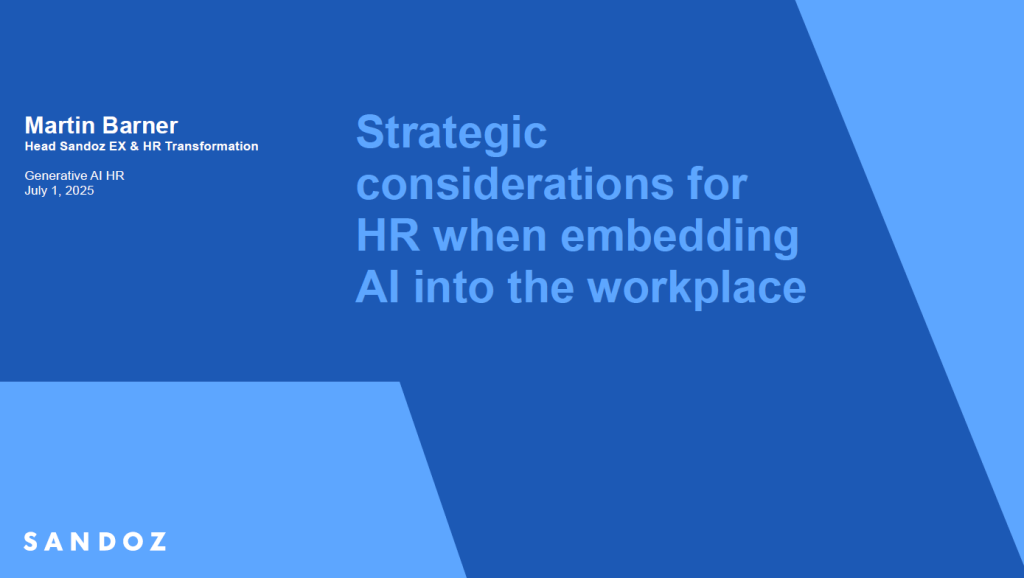 Martin Barner
Head Sandoz EX & HR Transformation

Generative AI HR
July 1, 2025

Strategic considerations for HR when embedding AI into the workplace

SANDOZ